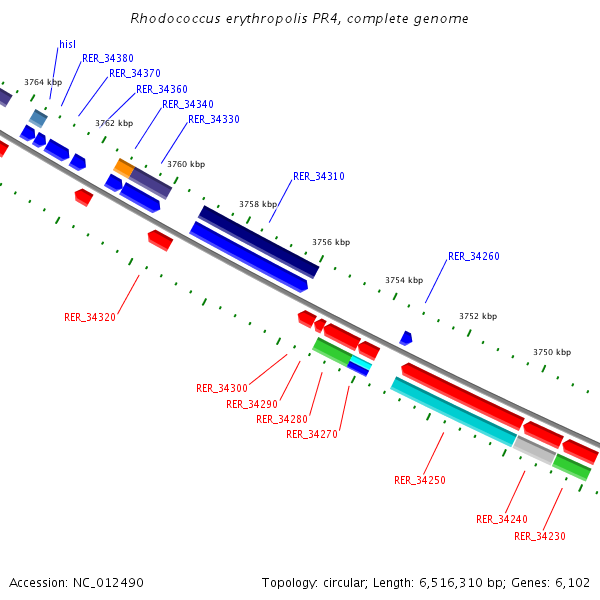 Rhodococcus erythropolis PR4, complete genome

hisI
RER_34380
RER_34370
RER_34360
RER_34340
RER_34330
3764 kbp
3762 kbp
3760 kbp
RER_34310
3758 kbp
3756 kbp
RER_34260
3754 kbp
3752 kbp
3750 kbp
RER_34320
RER_34300
RER_34290
RER_34280
RER_34270
RER_34250
RER_34240
RER_34230

Accession: NC_012490

Topology: circular; Length: 6,516,310 bp; Genes: 6,102